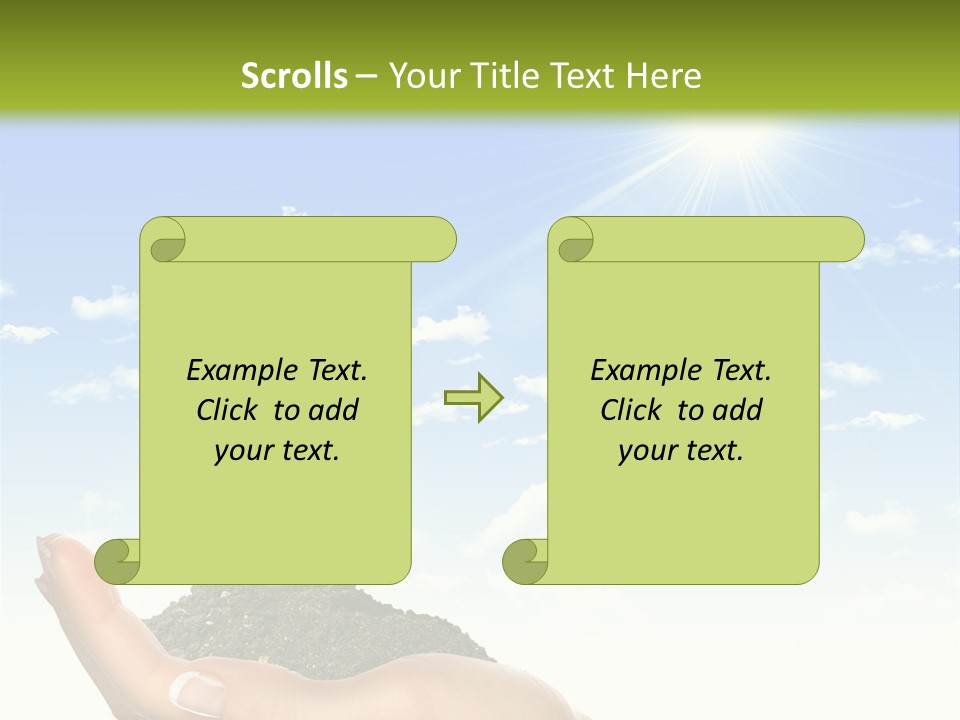 Scrolls – Your Title Text Here

Example Text. Click to add your text.

Example Text. Click to add your text.